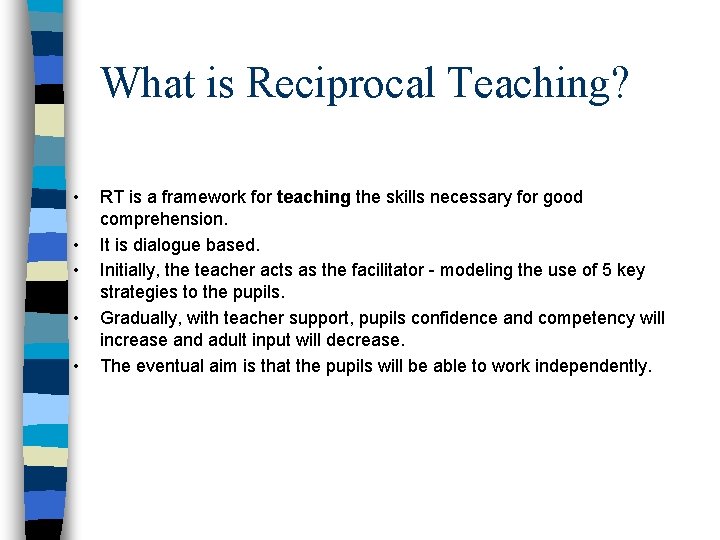 What is Reciprocal Teaching?

• RT is a framework for teaching the skills necessary for good comprehension.
• It is dialogue based.
• Initially, the teacher acts as the facilitator - modeling the use of 5 key strategies to the pupils.
• Gradually, with teacher support, pupils confidence and competency will increase and adult input will decrease.
• The eventual aim is that the pupils will be able to work independently.